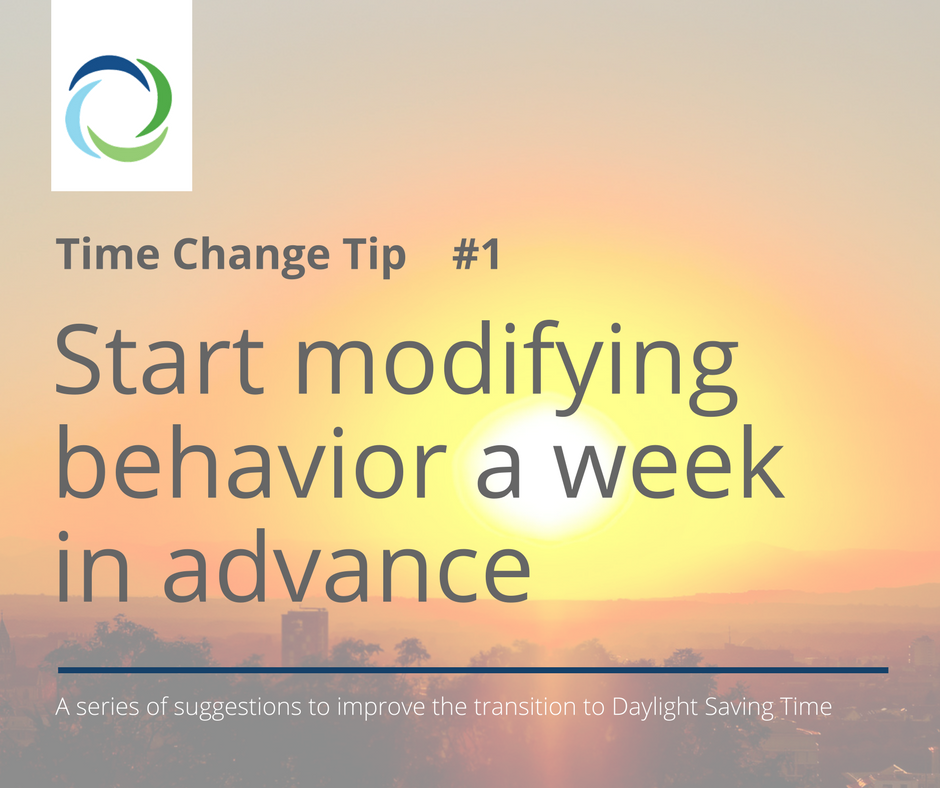 Time Change Tip #1

Start modifying behavior a week in advance

A series of suggestions to improve the transition to Daylight Saving Time